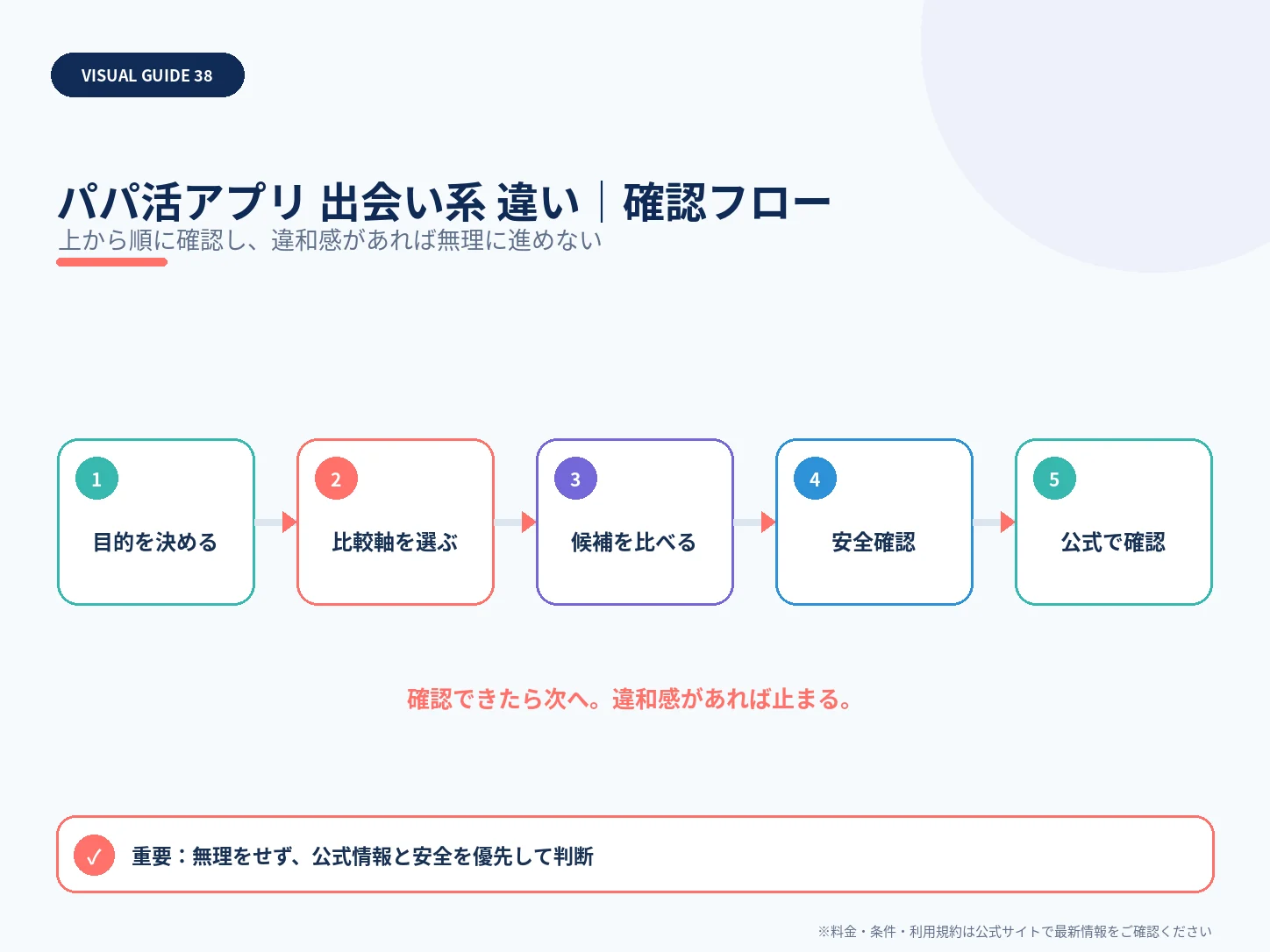 VISUAL GUIDE 38

パパ活アプリ 出会い系 違い｜確認フロー

上から順に確認し、違和感があれば無理に進めない

1
目的を決める

2
比較軸を選ぶ

3
候補を比べる

4
安全確認

5
公式で確認

確認できたら次へ。違和感があれば止まる。

✓ 重要：無理をせず、公式情報と安全を優先して判断

※料金・条件・利用規約は公式サイトで最新情報をご確認ください